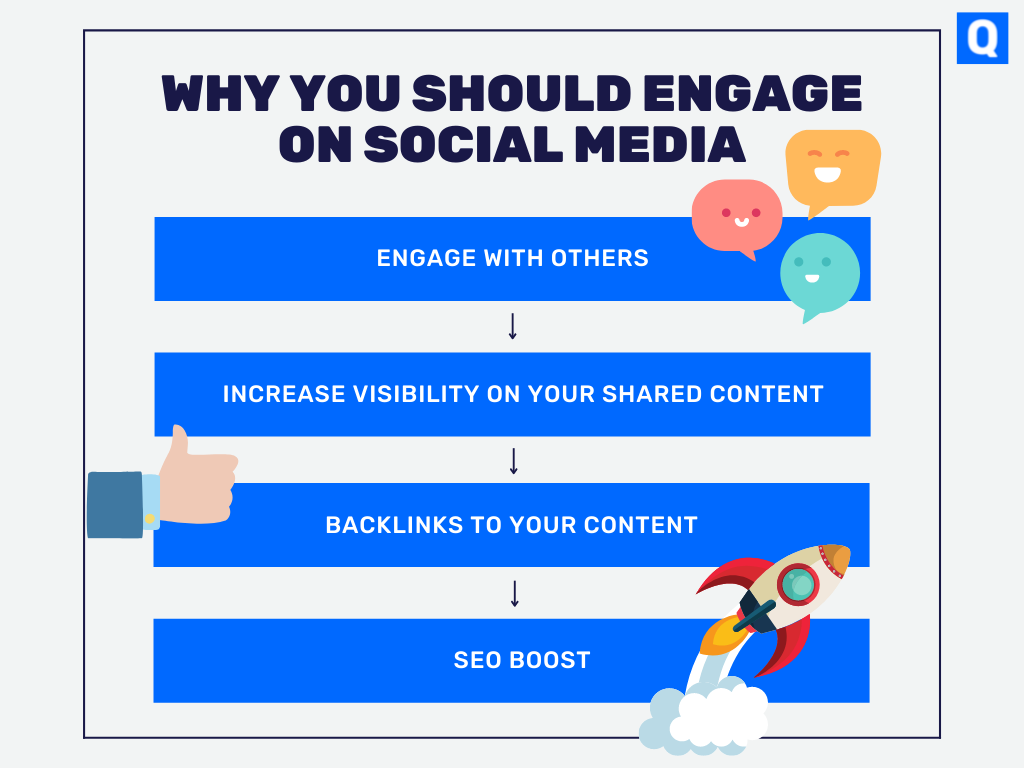 Q

WHY YOU SHOULD ENGAGE ON SOCIAL MEDIA

ENGAGE WITH OTHERS

↓

INCREASE VISIBILITY ON YOUR SHARED CONTENT

↓

BACKLINKS TO YOUR CONTENT

↓

SEO BOOST